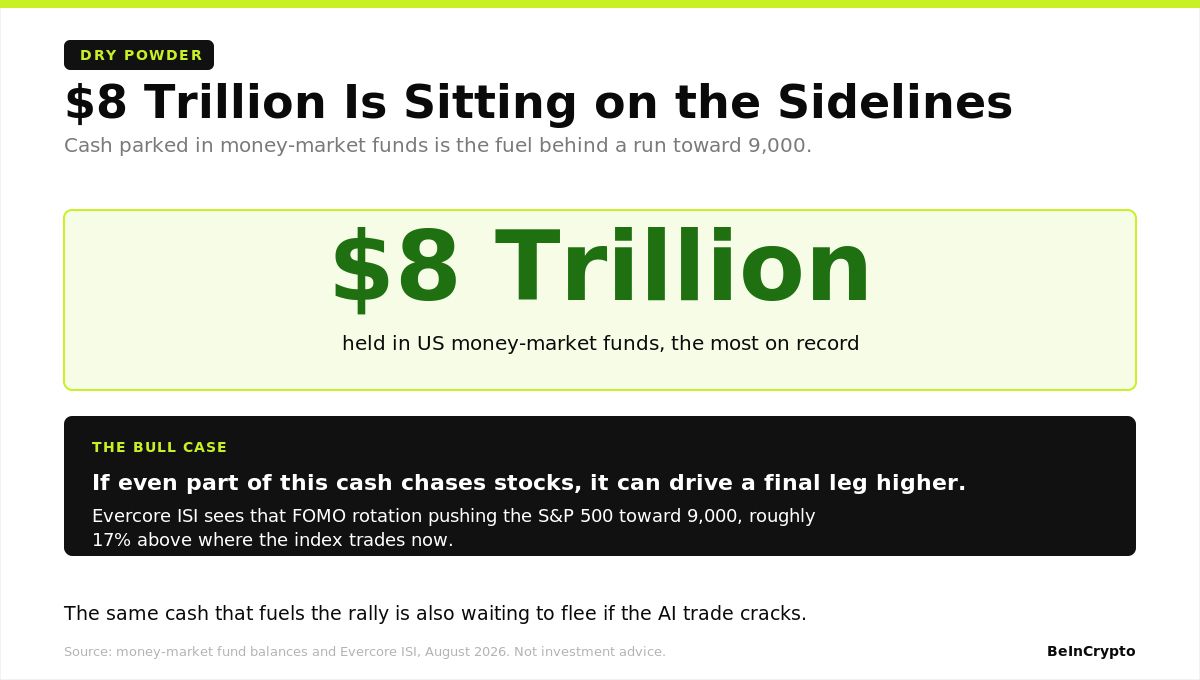 DRY POWDER

$8 Trillion Is Sitting on the Sidelines

Cash parked in money-market funds is the fuel behind a run toward 9,000.

$8 Trillion

held in US money-market funds, the most on record

THE BULL CASE

If even part of this cash chases stocks, it can drive a final leg higher.

Evercore ISI sees that FOMO rotation pushing the S&P 500 toward 9,000, roughly 17% above where the index trades now.

The same cash that fuels the rally is also waiting to flee if the AI trade cracks.

Source: money-market fund balances and Evercore ISI, August 2026. Not investment advice.

BeInCrypto